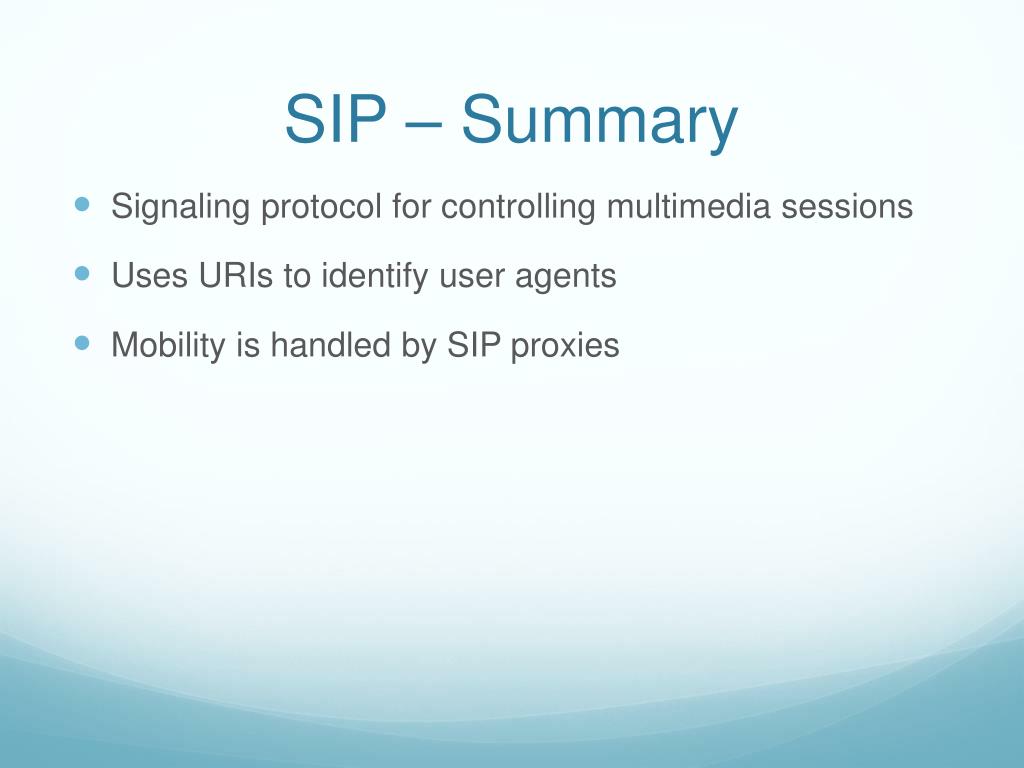 SIP – Summary

- Signaling protocol for controlling multimedia sessions
- Uses URIs to identify user agents
- Mobility is handled by SIP proxies